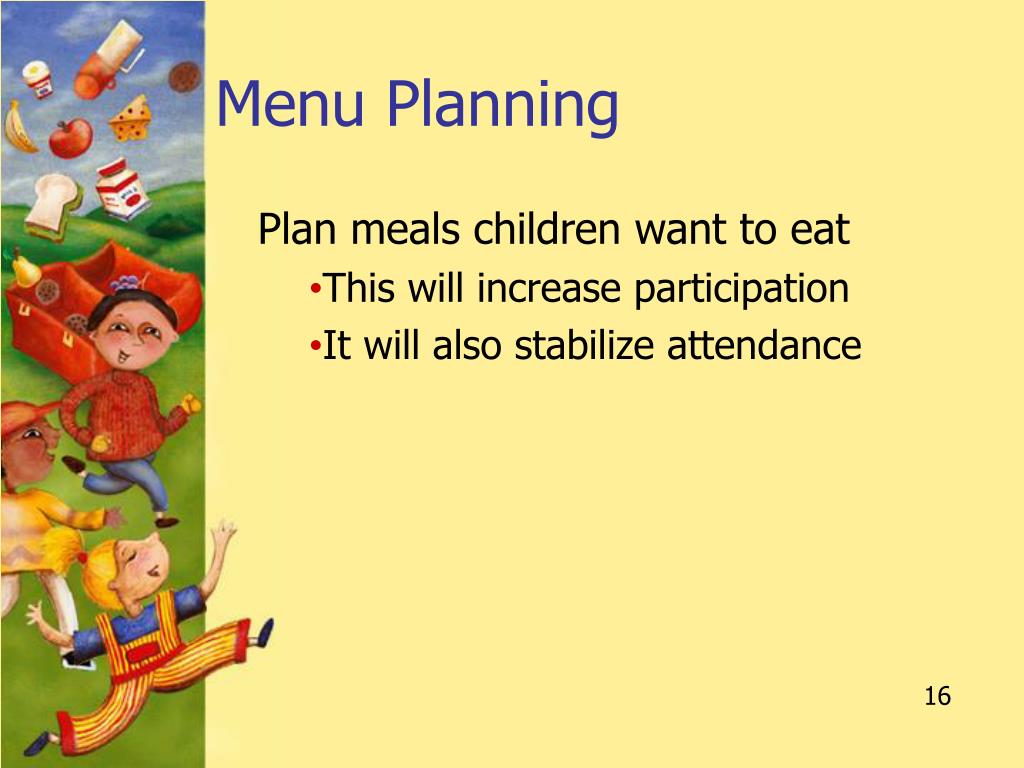 Menu Planning

Plan meals children want to eat

•This will increase participation

•It will also stabilize attendance

16